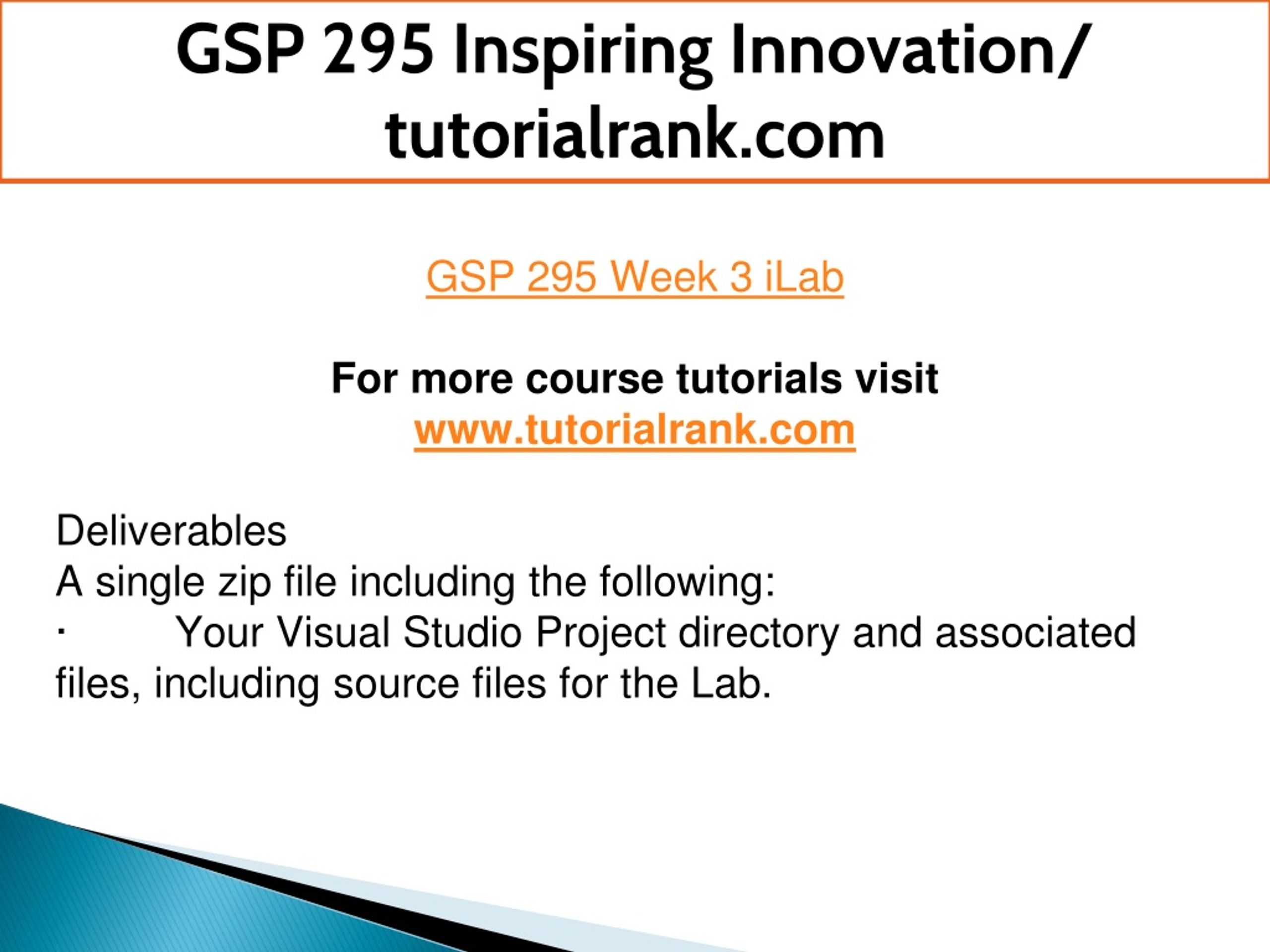 GSP 295 Inspiring Innovation/ tutorialrank.com

GSP 295 Week 3 iLab

For more course tutorials visit
www.tutorialrank.com

Deliverables
A single zip file including the following:
· Your Visual Studio Project directory and associated files, including source files for the Lab.